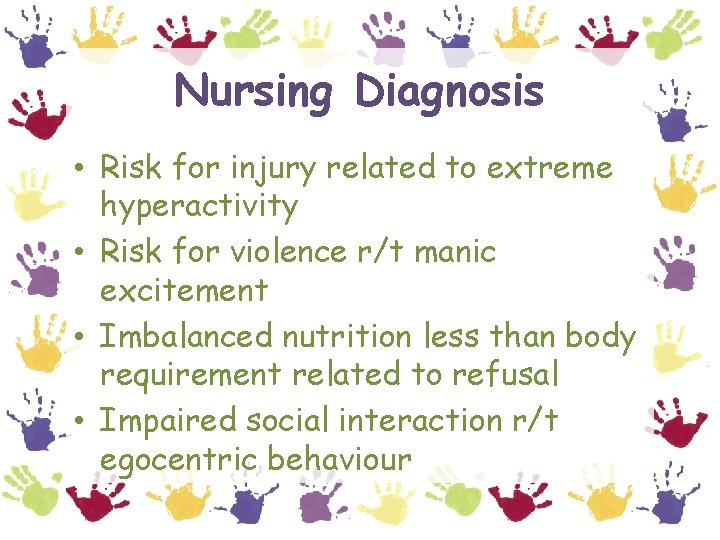 Nursing Diagnosis

• Risk for injury related to extreme hyperactivity
• Risk for violence r/t manic excitement
• Imbalanced nutrition less than body requirement related to refusal
• Impaired social interaction r/t egocentric behaviour